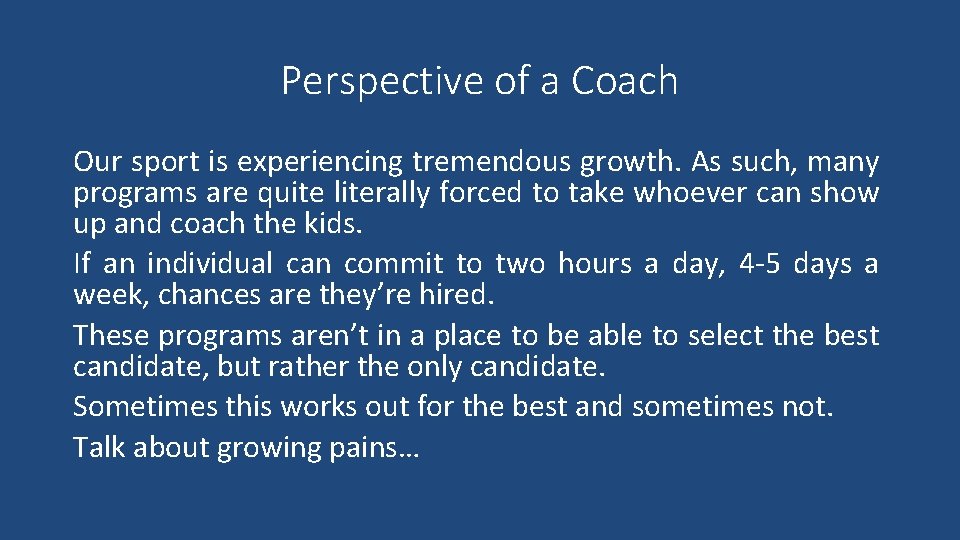 Perspective of a Coach

Our sport is experiencing tremendous growth. As such, many programs are quite literally forced to take whoever can show up and coach the kids.

If an individual can commit to two hours a day, 4-5 days a week, chances are they’re hired.

These programs aren’t in a place to be able to select the best candidate, but rather the only candidate.

Sometimes this works out for the best and sometimes not.

Talk about growing pains…